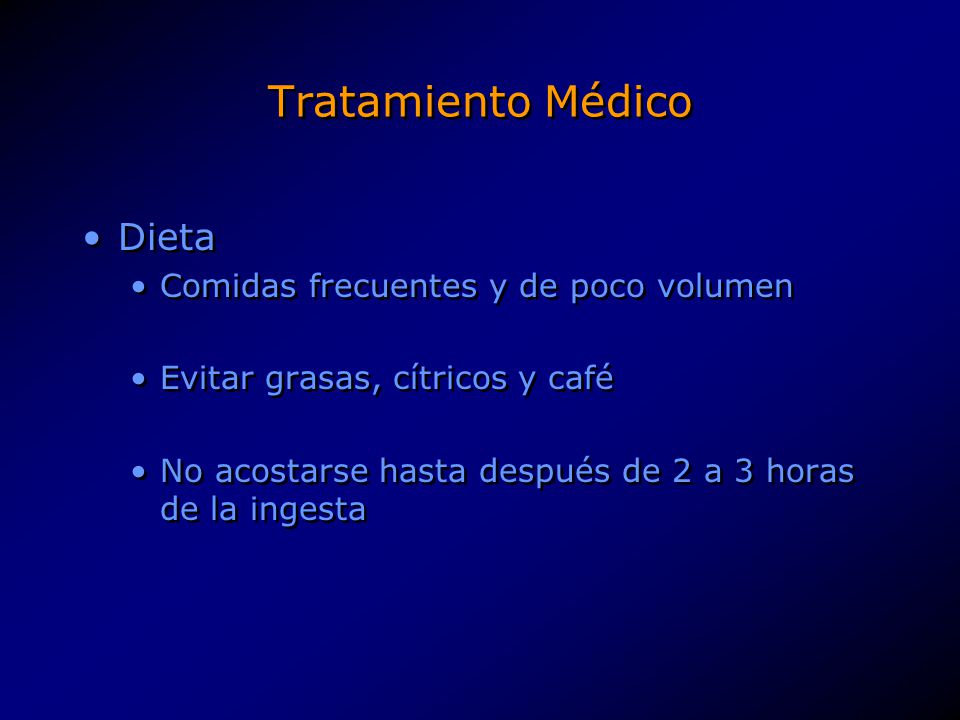 Tratamiento Médico

• Dieta
  • Comidas frecuentes y de poco volumen

  • Evitar grasas, cítricos y café

  • No acostarse hasta después de 2 a 3 horas de la ingesta